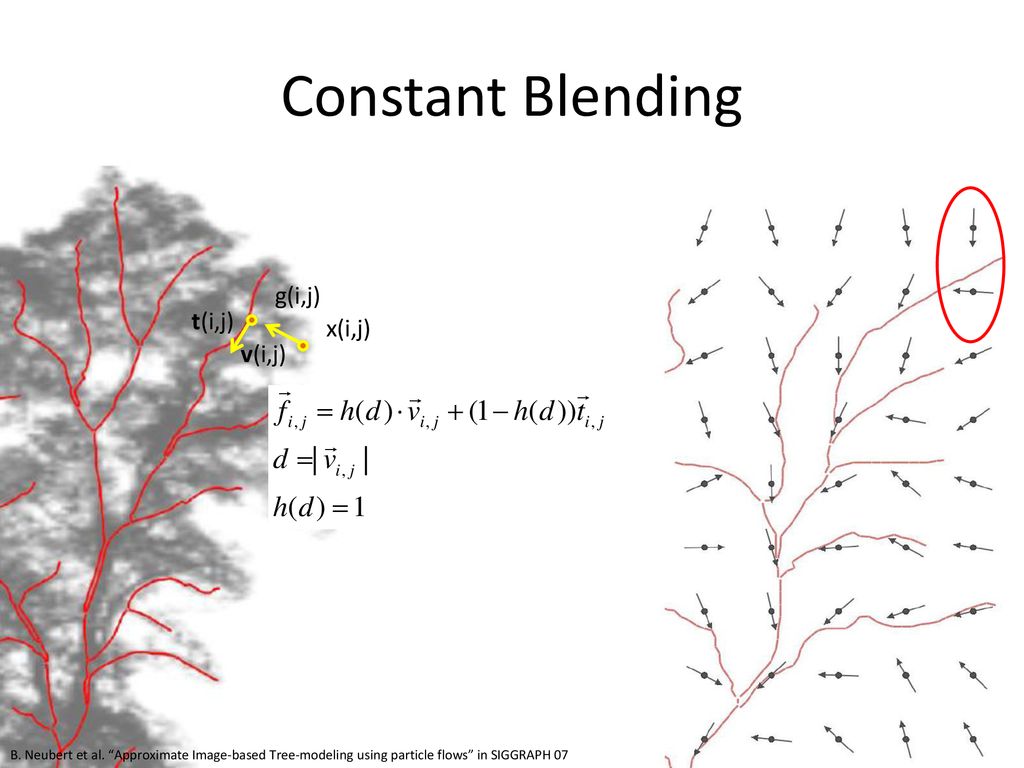 Constant Blending

g(i,j)

t(i,j)

x(i,j)

v(i,j)

$\vec{f}_{i,j} = h(d) \cdot \vec{v}_{i,j} + (1 - h(d))\vec{t}_{i,j}$

$d = |\vec{v}_{i,j}|$

$h(d) = 1$

B. Neubert et al. “Approximate Image-based Tree-modeling using particle flows” in SIGGRAPH 07